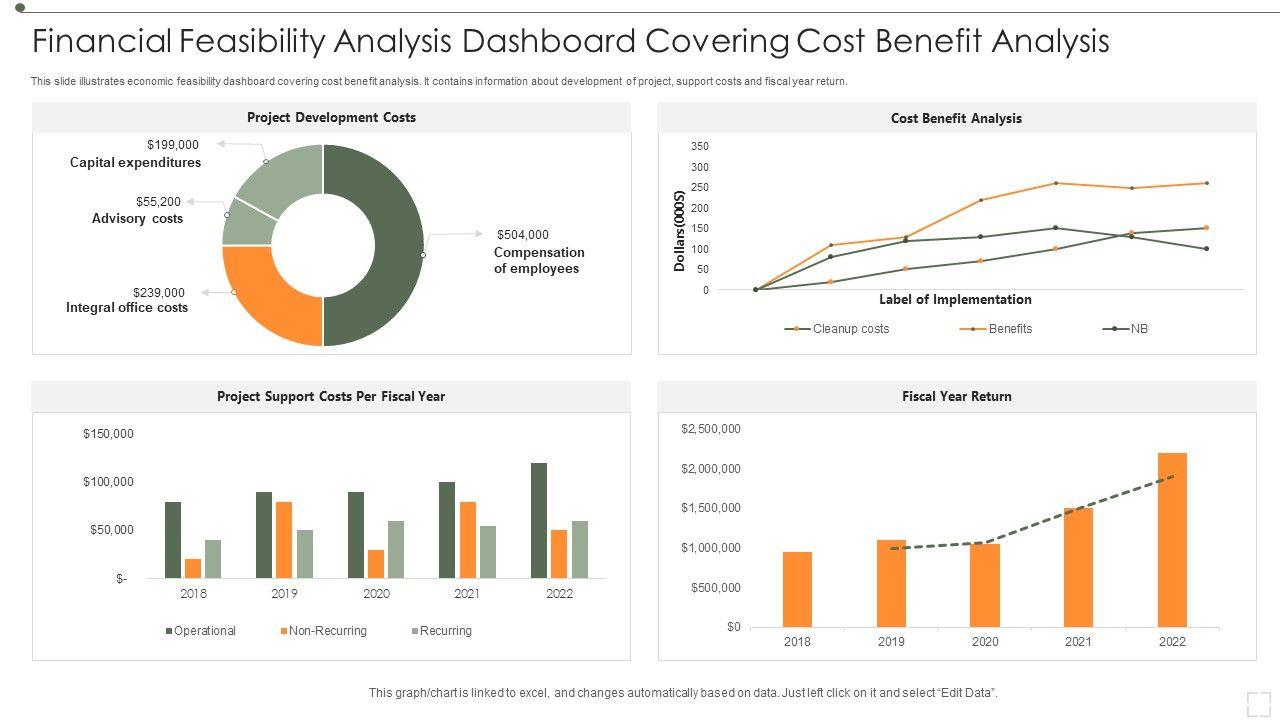 Financial Feasibility Analysis Dashboard Covering Cost Benefit Analysis

This slide illustrates economic feasibility dashboard covering cost benefit analysis. It contains information about development of project, support costs and fiscal year return.

Project Development Costs

$199,000
Capital expenditures

$55,200
Advisory costs

$239,000
Integral office costs

$504,000
Compensation of employees

Cost Benefit Analysis

350
300
250
200
150
100
50
0

Dollars(000S)

Label of Implementation

Cleanup costs
Benefits
NB

Project Support Costs Per Fiscal Year

$150,000
$100,000
$50,000
$-

2018
2019
2020
2021
2022

Operational
Non-Recurring
Recurring

Fiscal Year Return

$2,500,000
$2,000,000
$1,500,000
$1,000,000
$500,000
$0

2018
2019
2020
2021
2022

This graph/chart is linked to excel, and changes automatically based on data. Just left click on it and select "Edit Data".